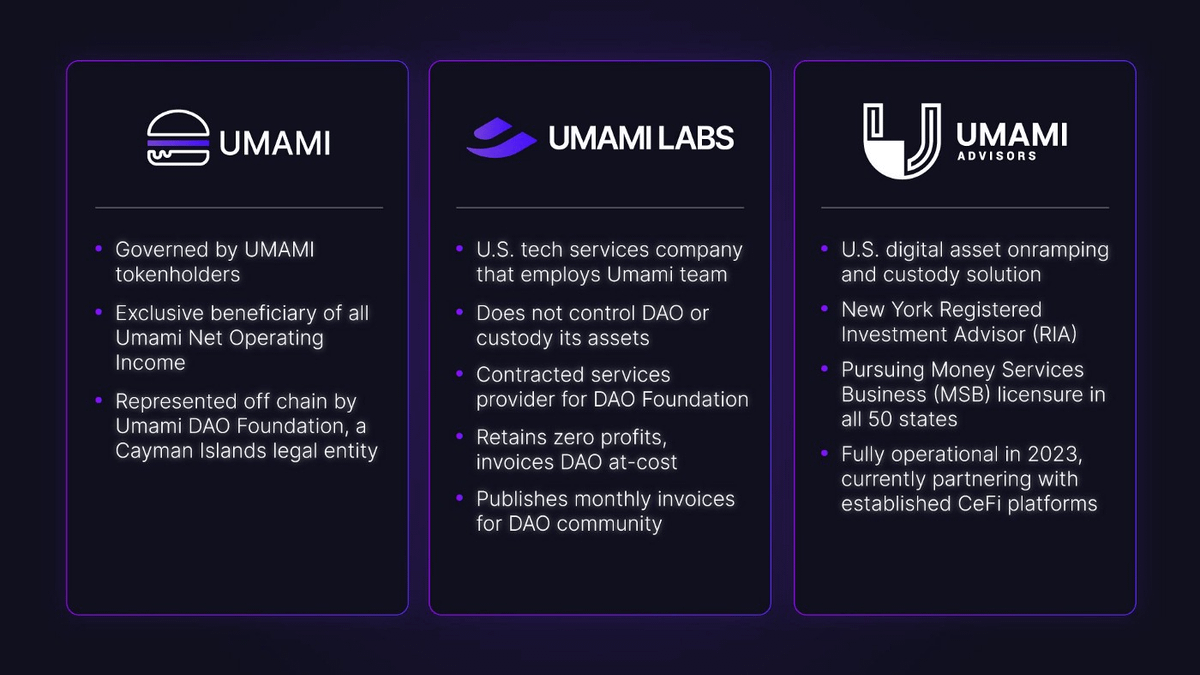 UMAMI

- Governed by UMAMI tokenholders
- Exclusive beneficiary of all Umami Net Operating Income
- Represented off chain by Umami DAO Foundation, a Cayman Islands legal entity

UMAMI LABS

- U.S. tech services company that employs Umami team
- Does not control DAO or custody its assets
- Contracted services provider for DAO Foundation
- Retains zero profits, invoices DAO at-cost
- Publishes monthly invoices for DAO community

UMAMI ADVISORS

- U.S. digital asset onramping and custody solution
- New York Registered Investment Advisor (RIA)
- Pursuing Money Services Business (MSB) licensure in all 50 states
- Fully operational in 2023, currently partnering with established CeFi platforms